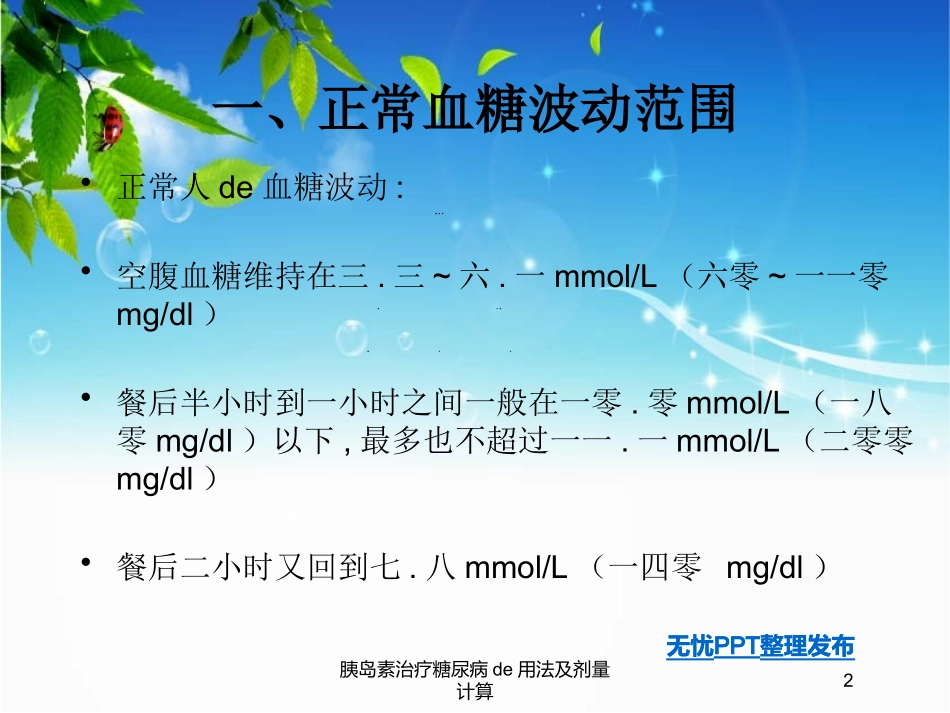 一、正常血糖波动范围

• 正常人 de 血糖波动 :

• 空腹血糖维持在三 . 三 ~ 六 . 一 mmol/L （六零 ~ 一一零 mg/dl ）

• 餐后半小时到一小时之间一般在一零 . 零 mmol/L （一八零 mg/dl ）以下 , 最多也不超过一一 . 一 mmol/L （二零零 mg/dl ）

• 餐后二小时又回到七 . 八 mmol/L （一四零 mg/dl ）

无忧PPT整理发布

胰岛素治疗糖尿病 de 用法及剂量计算

2